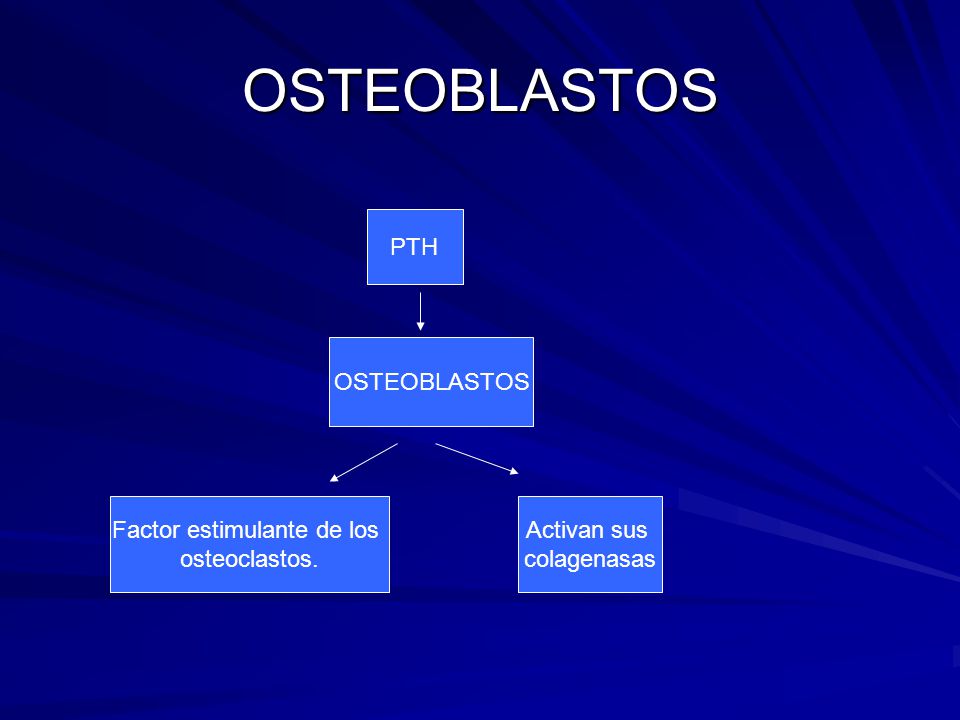 OSTEOBLASTOS

PTH

OSTEOBLASTOS

Factor estimulante de los osteoclastos.

Activan sus colagenasas